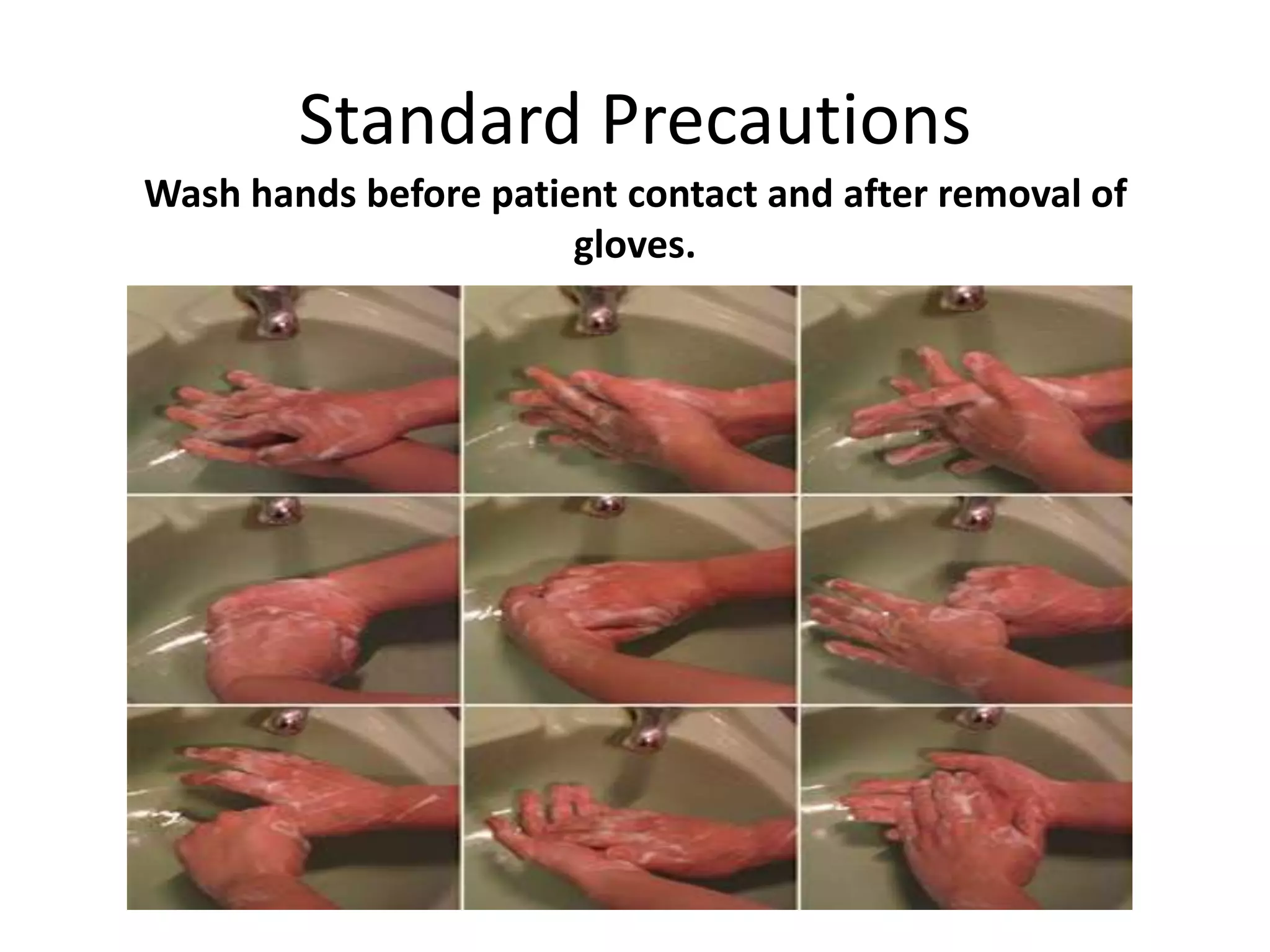 Standard Precautions

Wash hands before patient contact and after removal of gloves.